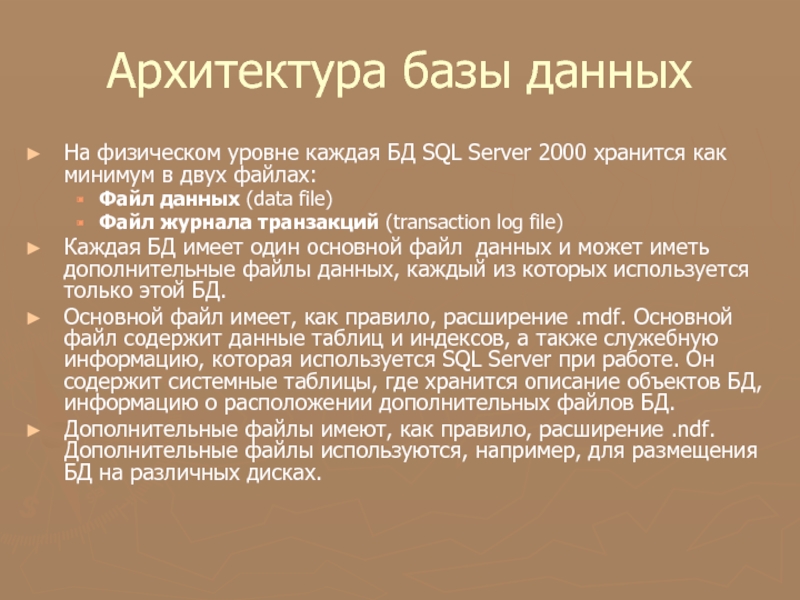 Архитектура базы данных

На физическом уровне каждая БД SQL Server 2000 хранится как минимум в двух файлах:

Файл данных (data file)

Файл журнала транзакций (transaction log file)

Каждая БД имеет один основной файл данных и может иметь дополнительные файлы данных, каждый из которых используется только этой БД.

Основной файл имеет, как правило, расширение .mdf. Основной файл содержит данные таблиц и индексов, а также служебную информацию, которая используется SQL Server при работе. Он содержит системные таблицы, где хранится описание объектов БД, информацию о расположении дополнительных файлов БД.

Дополнительные файлы имеют, как правило, расширение .ndf. Дополнительные файлы используются, например, для размещения БД на различных дисках.